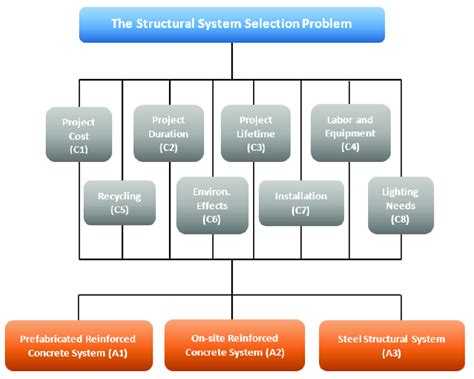 The Structural System Selection Problem

Project Cost (C1)

Project Duration (C2)

Project Lifetime (C3)

Labor and Equipment (C4)

Recycling (C5)

Environ. Effects (C6)

Installation (C7)

Lighting Needs (C8)

Prefabricated Reinforced Concrete System (A1)

On-site Reinforced Concrete System (A2)

Steel Structural System (A3)